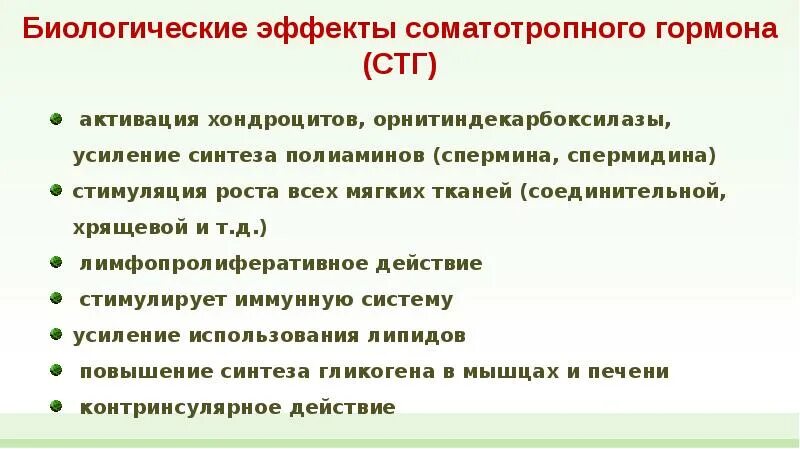 Биологические эффекты соматотропного гормона (СТГ)

активация хондроцитов, орнитиндекарбоксилазы, усиление синтеза полиаминов (спермина, спермидина)

стимуляция роста всех мягких тканей (соединительной, хрящевой и т.д.)

лимфопролиферативное действие

стимулирует иммунную систему

усиление использования липидов

повышение синтеза гликогена в мышцах и печени

контринсулярное действие